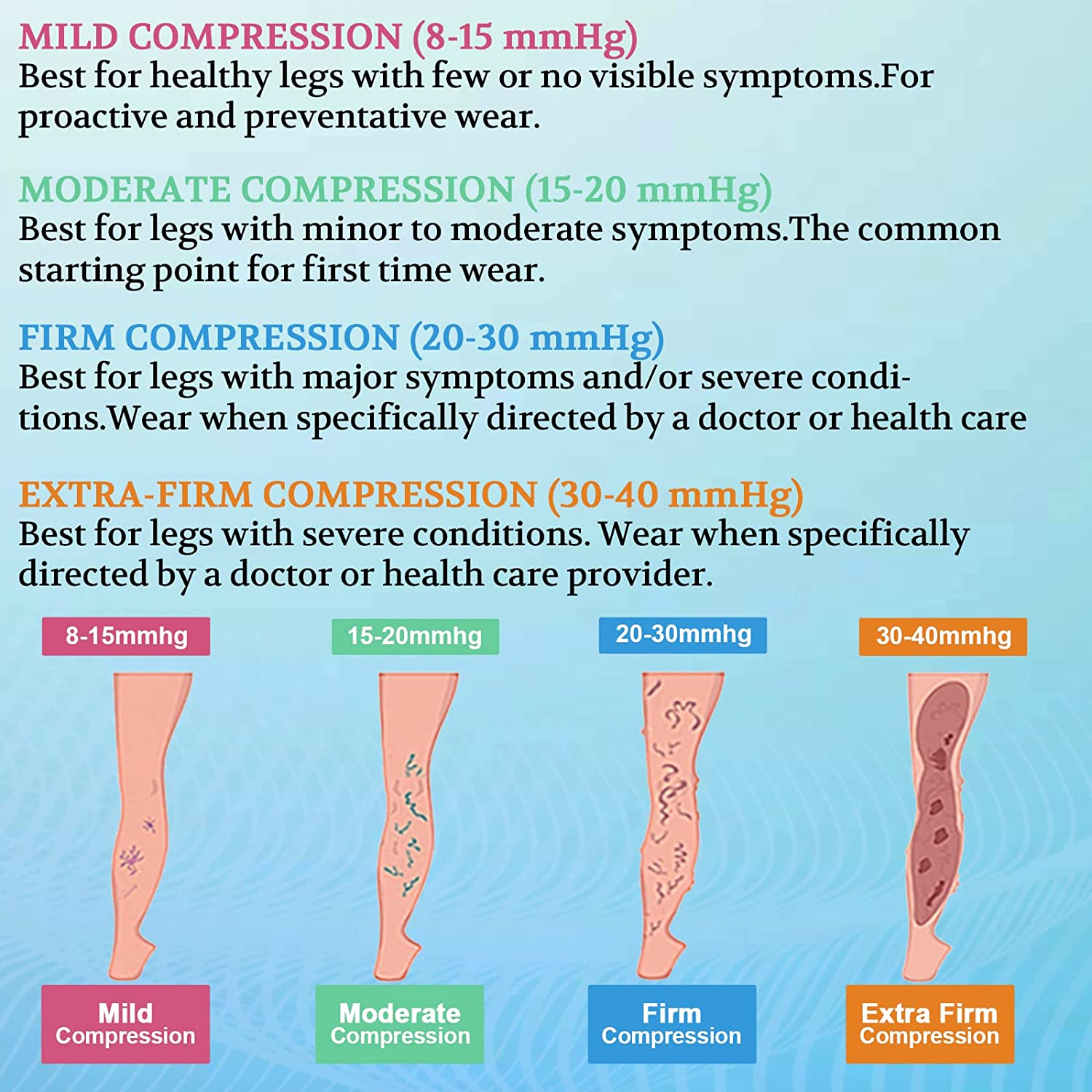 MILD COMPRESSION (8-15 mmHg)
Best for healthy legs with few or no visible symptoms.For proactive and preventative wear.

MODERATE COMPRESSION (15-20 mmHg)
Best for legs with minor to moderate symptoms.The common starting point for first time wear.

FIRM COMPRESSION (20-30 mmHg)
Best for legs with major symptoms and/or severe conditions.Wear when specifically directed by a doctor or health care

EXTRA-FIRM COMPRESSION (30-40 mmHg)
Best for legs with severe conditions. Wear when specifically directed by a doctor or health care provider.

8-15mmhg

15-20mmhg

20-30mmhg

30-40mmhg

Mild Compression

Moderate Compression

Firm Compression

Extra Firm Compression